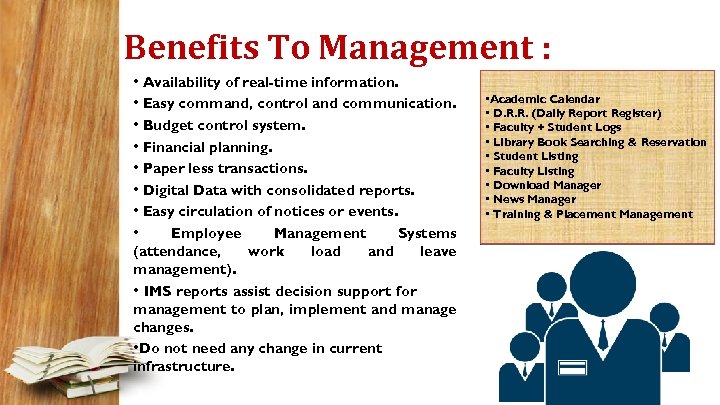 Benefits To Management :

• Availability of real-time information.

• Easy command, control and communication.

• Budget control system.

• Financial planning.

• Paper less transactions.

• Digital Data with consolidated reports.

• Easy circulation of notices or events.

• Employee Management Systems (attendance, work load and leave management).

• IMS reports assist decision support for management to plan, implement and manage changes.

•Do not need any change in current infrastructure.

•Academic Calendar
• D.R.R. (Daily Report Register)
• Faculty + Student Logs
• Library Book Searching & Reservation
• Student Listing
• Faculty Listing
• Download Manager
• News Manager
• Training & Placement Management